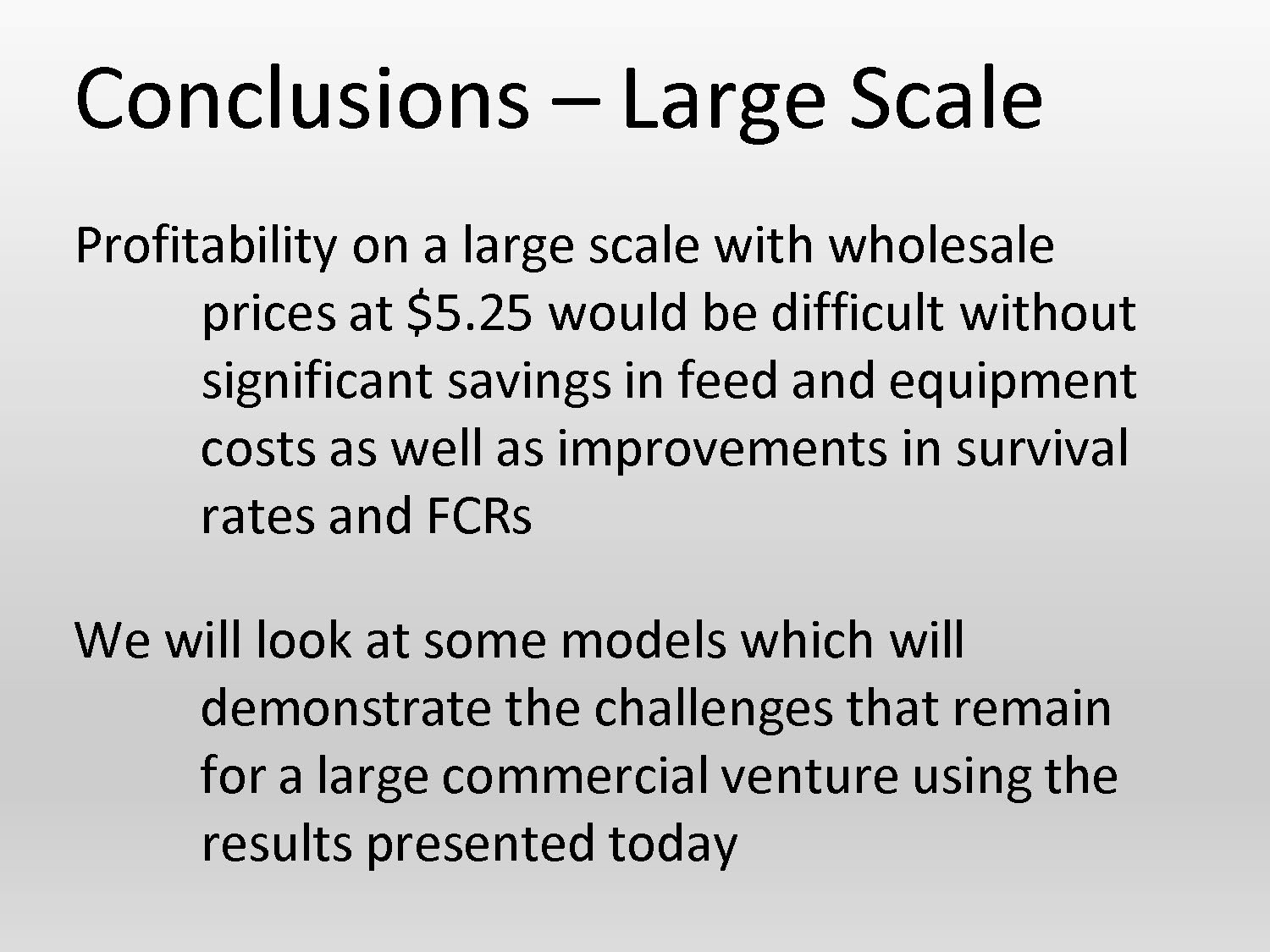 Conclusions – Large Scale

Profitability on a large scale with wholesale prices at \$5.25 would be difficult without significant savings in feed and equipment costs as well as improvements in survival rates and FCRs

We will look at some models which will demonstrate the challenges that remain for a large commercial venture using the results presented today